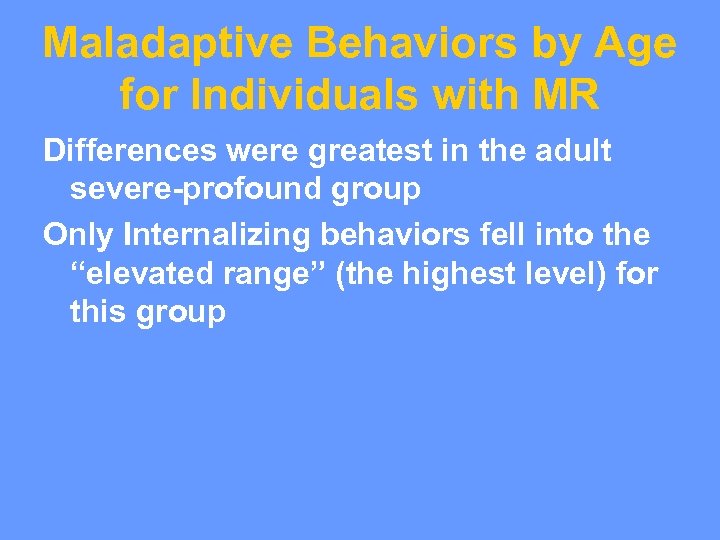 Maladaptive Behaviors by Age for Individuals with MR

Differences were greatest in the adult severe-profound group

Only Internalizing behaviors fell into the “elevated range” (the highest level) for this group